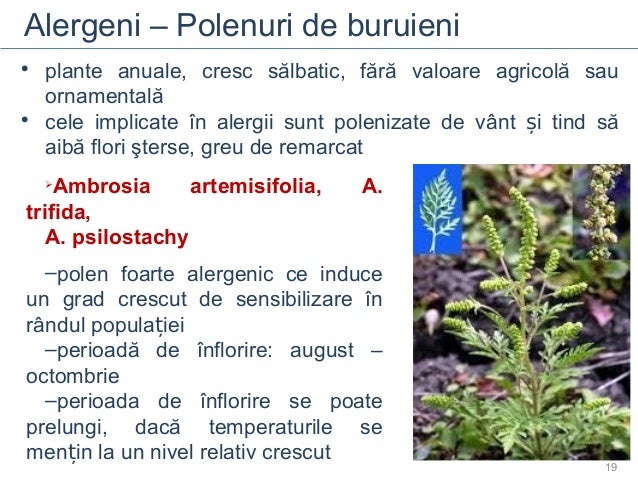 Alergeni – Polenuri de buruieni

• plante anuale, cresc sălbatic, fără valoare agricolă sau ornamentală
• cele implicate în alergii sunt polenizate de vânt și tind să aibă flori şterse, greu de remarcat

➢Ambrosia artemisifolia, A. trifida, A. psilostachy

–polen foarte alergenic ce induce un grad crescut de sensibilizare în rândul populației

–perioadă de înflorire: august – octombrie

–perioada de înflorire se poate prelungi, dacă temperaturile se mențin la un nivel relativ crescut

19